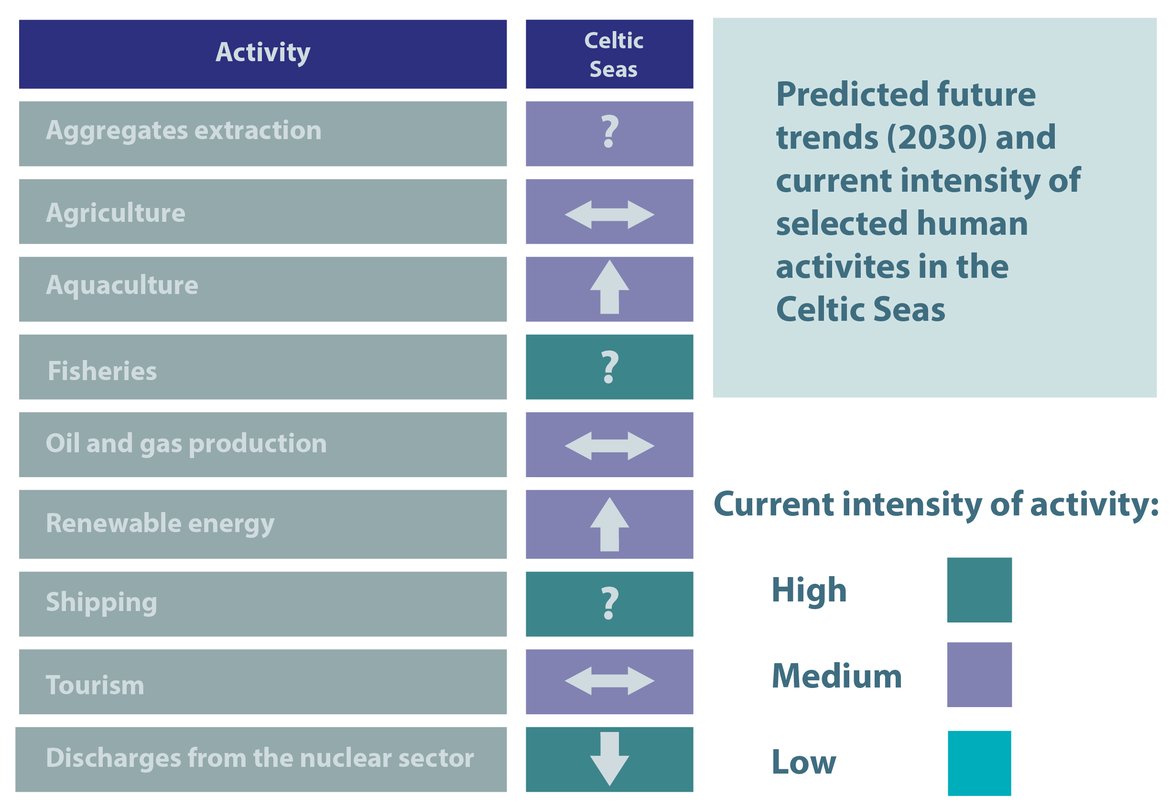 | Activity | Celtic Seas |
|---|---|
| Aggregates extraction | ? |
| Agriculture | ↔ |
| Aquaculture | ↑ |
| Fisheries | ? |
| Oil and gas production | ↔ |
| Renewable energy | ↑ |
| Shipping | ? |
| Tourism | ↔ |
| Discharges from the nuclear sector | ↓ |

Predicted future trends (2030) and current intensity of selected human activites in the Celtic Seas

Current intensity of activity:

High

Medium

Low